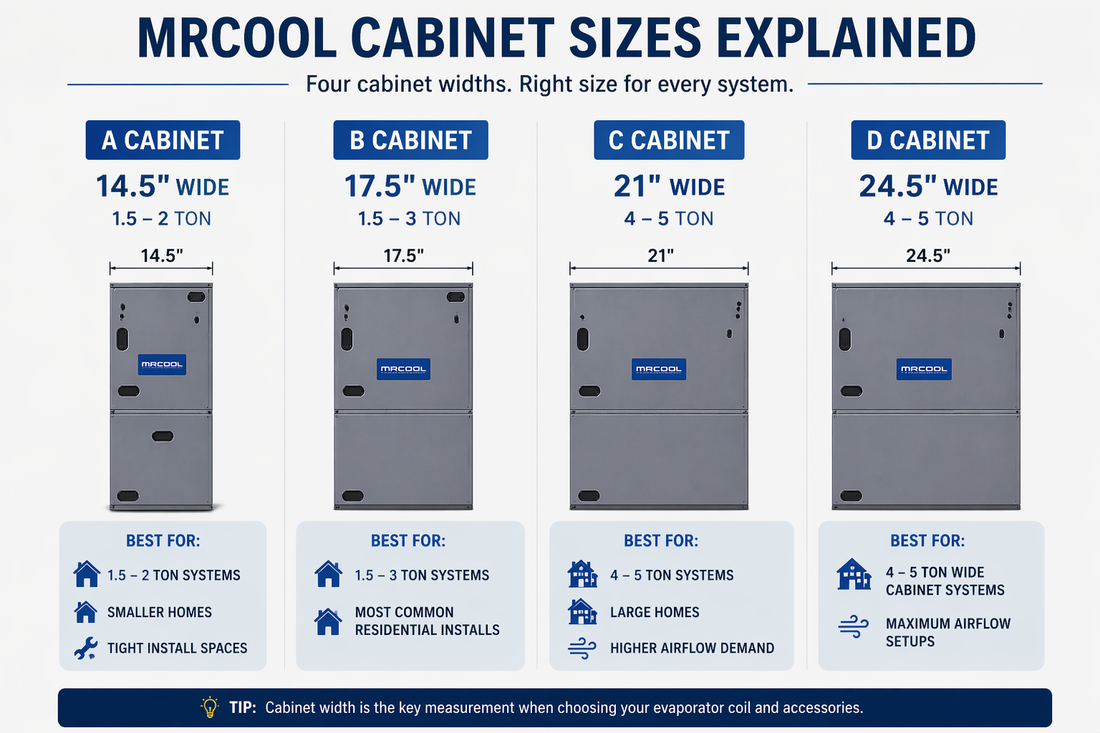 MRCOOL CABINET SIZES EXPLAINED

Four cabinet widths. Right size for every system.

A CABINET
14.5" WIDE
1.5 – 2 TON
14.5"
MRCOOL
BEST FOR:
1.5 – 2 TON SYSTEMS
SMALLER HOMES
TIGHT INSTALL SPACES

B CABINET
17.5" WIDE
1.5 – 3 TON
17.5"
MRCOOL
BEST FOR:
1.5 – 3 TON SYSTEMS
MOST COMMON RESIDENTIAL INSTALLS

C CABINET
21" WIDE
4 – 5 TON
21"
MRCOOL
BEST FOR:
4 – 5 TON SYSTEMS
LARGE HOMES
HIGHER AIRFLOW DEMAND

D CABINET
24.5" WIDE
4 – 5 TON
24.5"
MRCOOL
BEST FOR:
4 – 5 TON WIDE CABINET SYSTEMS
MAXIMUM AIRFLOW SETUPS

TIP: Cabinet width is the key measurement when choosing your evaporator coil and accessories.